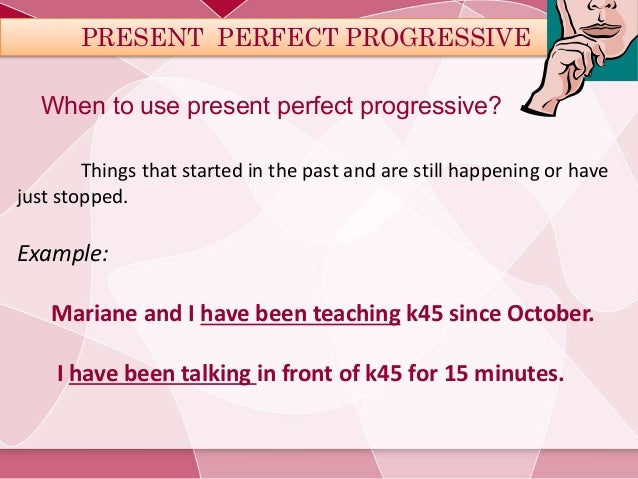 PRESENT PERFECT PROGRESSIVE

When to use present perfect progressive?

Things that started in the past and are still happening or have just stopped.

Example:

Mariane and I have been teaching k45 since October.

I have been talking in front of k45 for 15 minutes.